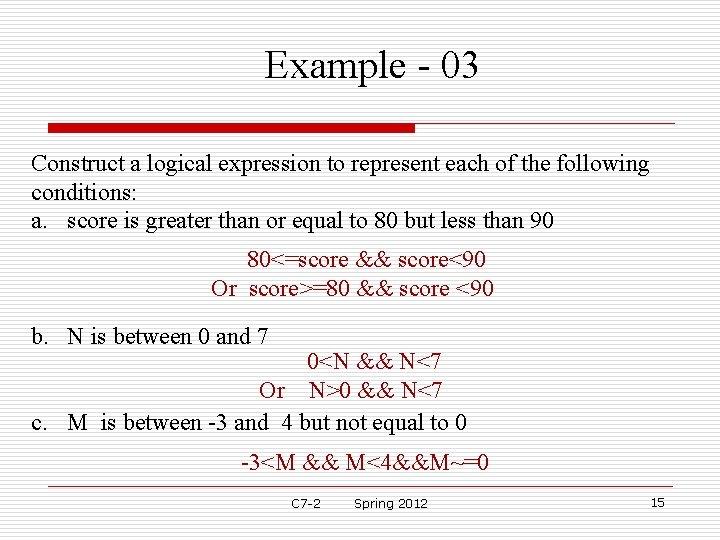 Example - 03

Construct a logical expression to represent each of the following conditions:

a. score is greater than or equal to 80 but less than 90

80<=score && score<90
Or score>=80 && score <90

b. N is between 0 and 7

0<N && N<7
Or N>0 && N<7

c. M is between -3 and 4 but not equal to 0

-3<M && M<4&&M~=0

C7-2 Spring 2012

15